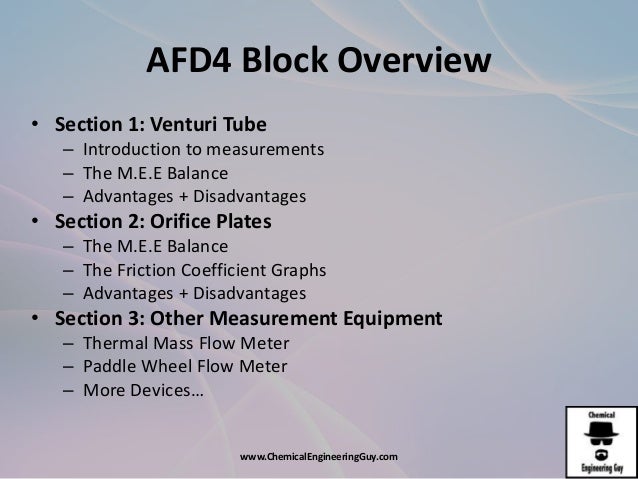 AFD4 Block Overview

• Section 1: Venturi Tube
– Introduction to measurements
– The M.E.E Balance
– Advantages + Disadvantages
• Section 2: Orifice Plates
– The M.E.E Balance
– The Friction Coefficient Graphs
– Advantages + Disadvantages
• Section 3: Other Measurement Equipment
– Thermal Mass Flow Meter
– Paddle Wheel Flow Meter
– More Devices…

www.ChemicalEngineeringGuy.com

Chemical
Engineering Guy